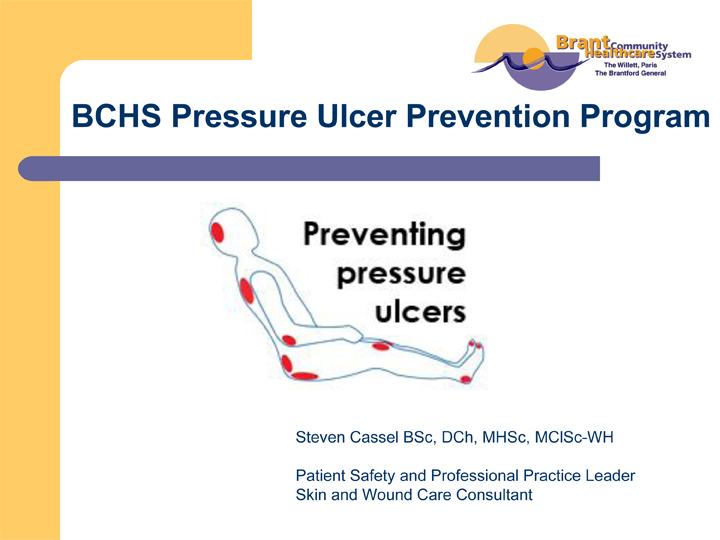 Brant Community Healthcare System
The Willett, Paris
The Brantford General

BCHS Pressure Ulcer Prevention Program

Preventing pressure ulcers

Steven Cassel BSc, DCh, MHSc, MClSc-WH

Patient Safety and Professional Practice Leader
Skin and Wound Care Consultant